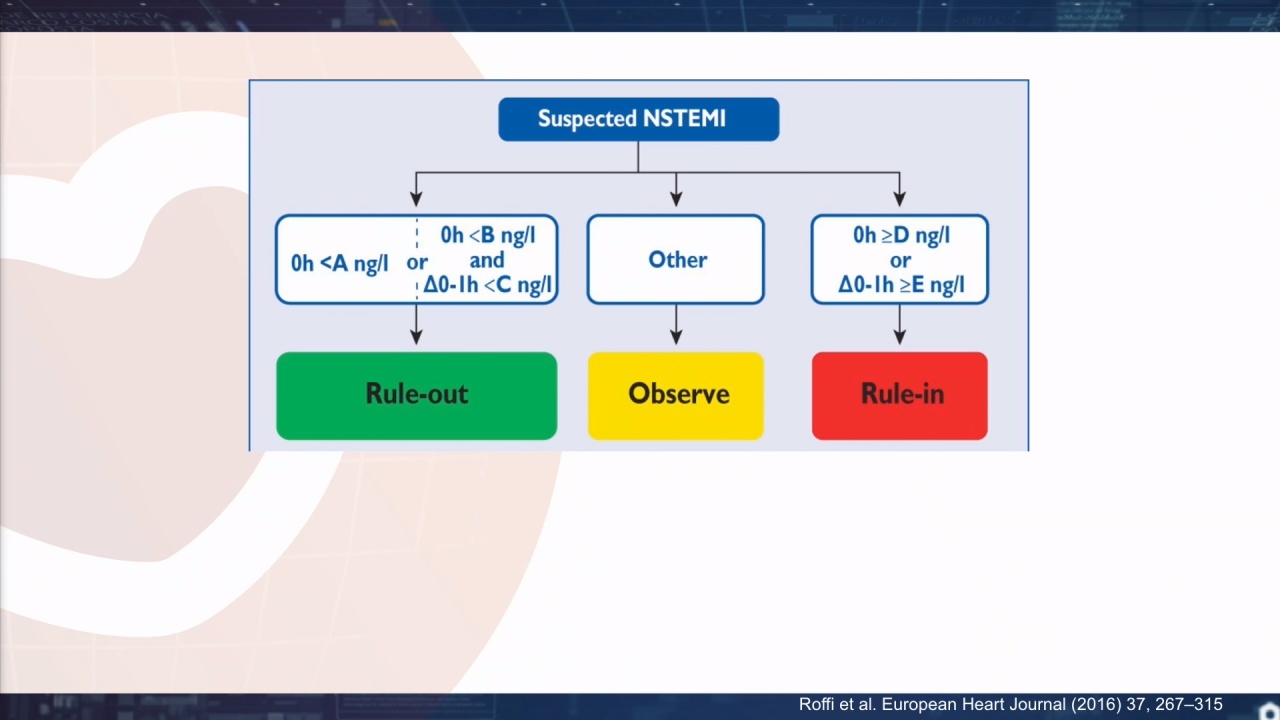 Suspected NSTEMI

0h <A ng/l or 0h <B ng/l and Δ0-1h <C ng/l

Other

0h ≥D ng/l or Δ0-1h ≥E ng/l

Rule-out

Observe

Rule-in

Roffi et al. European Heart Journal (2016) 37, 267–315